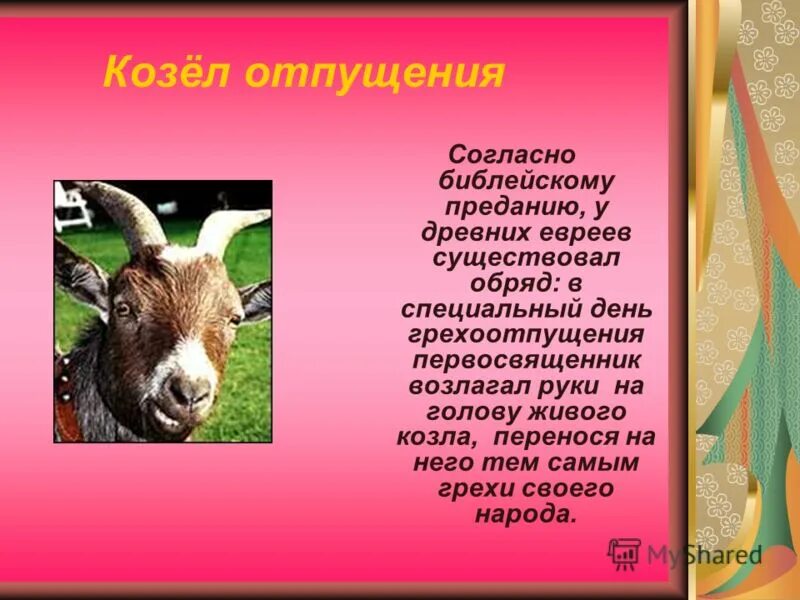 Козёл отпущения

Согласно библейскому преданию, у древних евреев существовал обряд: в специальный день грехоотпущения первосвященник возлагал руки на голову живого козла, перенося на него тем самым грехи своего народа.

MyShared